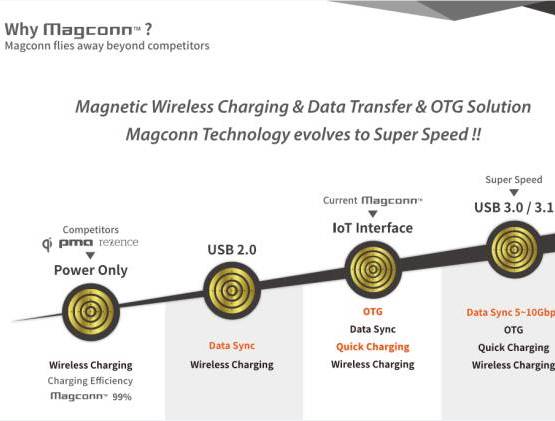 Why Magconn™ ?
Magconn flies away beyond competitors

Magnetic Wireless Charging & Data Transfer & OTG Solution
Magconn Technology evolves to Super Speed !!

Competitors
qi pma rezence
Power Only

Wireless Charging
Charging Efficiency
Magconn™ 99%

USB 2.0

Data Sync
Wireless Charging

Current Magconn™
IoT Interface

OTG
Data Sync
Quick Charging
Wireless Charging

Super Speed
USB 3.0 / 3.1

Data Sync 5~10Gbp
OTG
Quick Charging
Wireless Charging